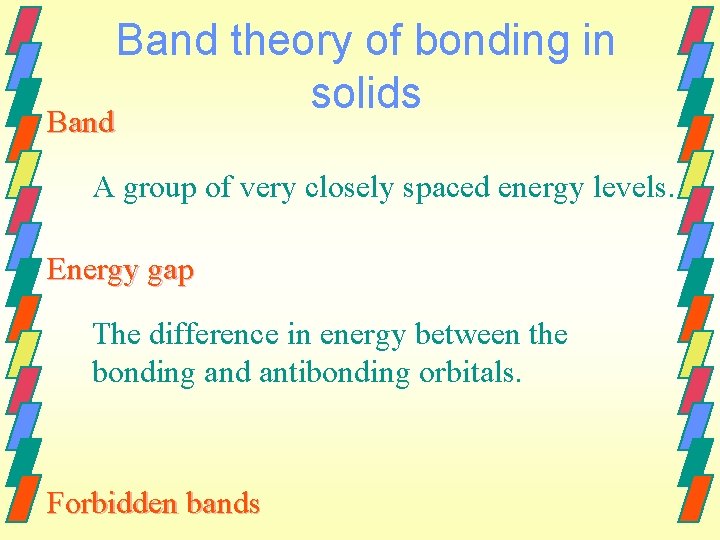 Band theory of bonding in solids

Band

A group of very closely spaced energy levels.

Energy gap

The difference in energy between the bonding and antibonding orbitals.

Forbidden bands